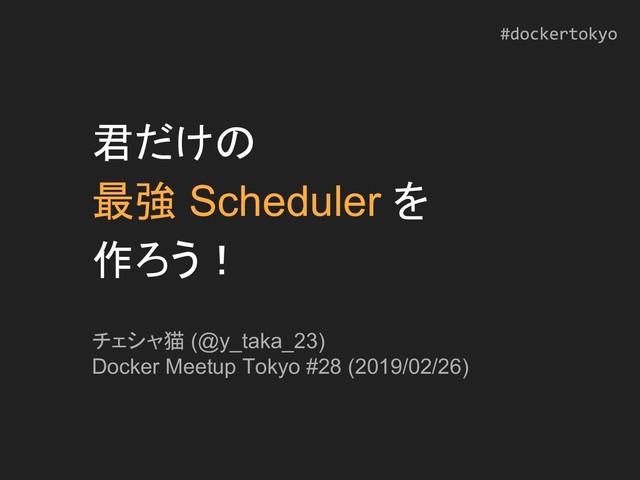 #dockertokyo

君だけの
最強 Scheduler を
作ろう！

チェシャ猫 (@y_taka_23)
Docker Meetup Tokyo #28 (2019/02/26)